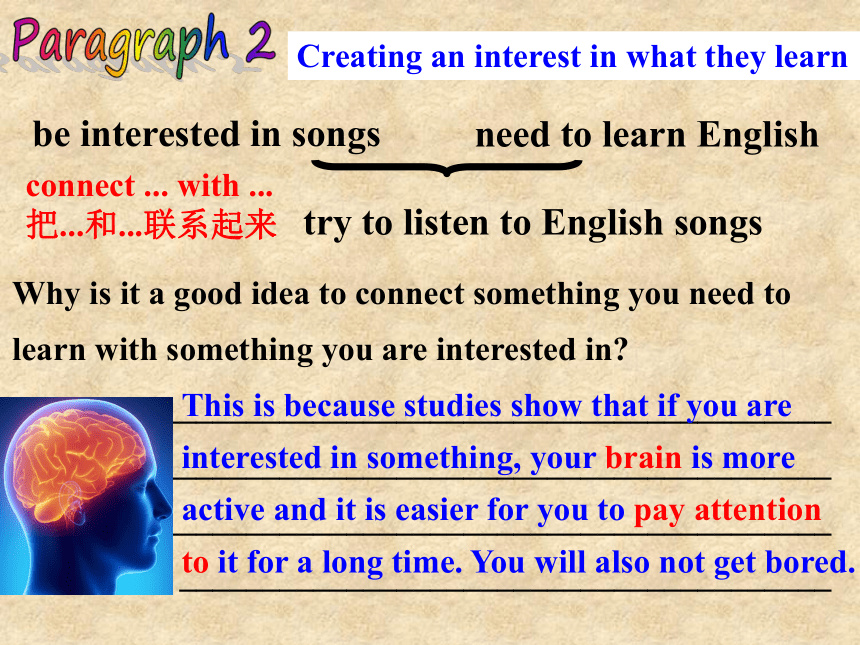 Paragraph 2

Creating an interest in what they learn

be interested in songs need to learn English

connect ... with ...
把...和...联系起来

try to listen to English songs

Why is it a good idea to connect something you need to learn with something you are interested in?

This is because studies show that if you are interested in something, your brain is more active and it is easier for you to pay attention to it for a long time. You will also not get bored.